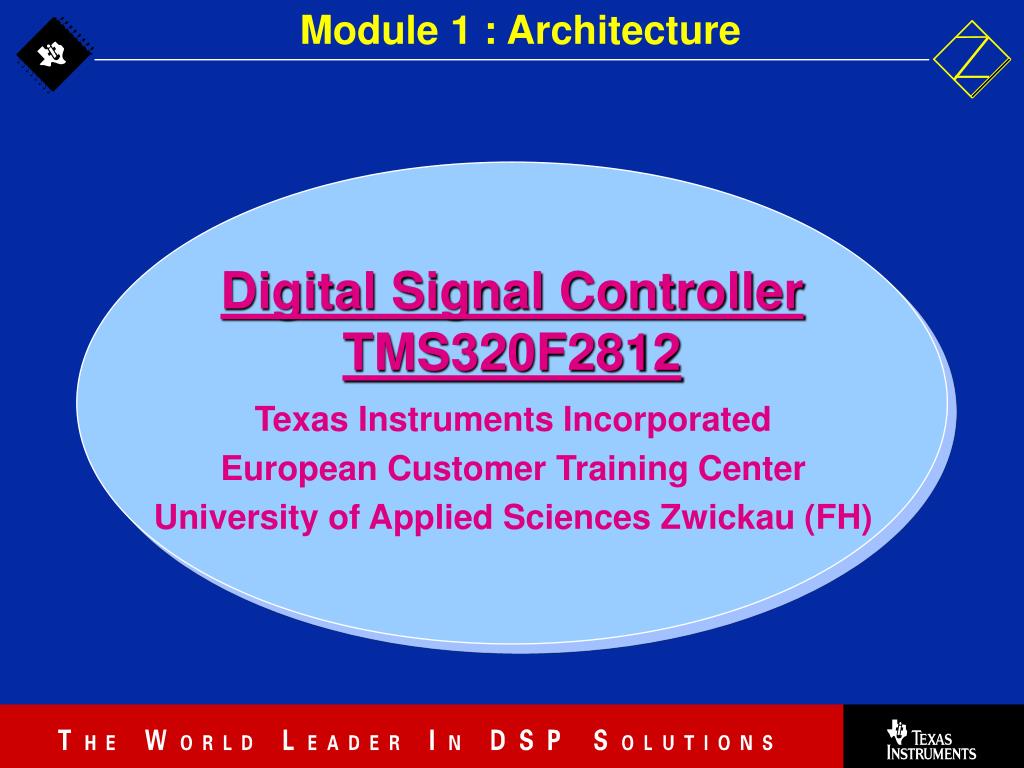 Module 1 : Architecture

Digital Signal Controller TMS320F2812

Texas Instruments Incorporated
European Customer Training Center
University of Applied Sciences Zwickau (FH)

THE WORLD LEADER IN DSP SOLUTIONS

TEXAS INSTRUMENTS